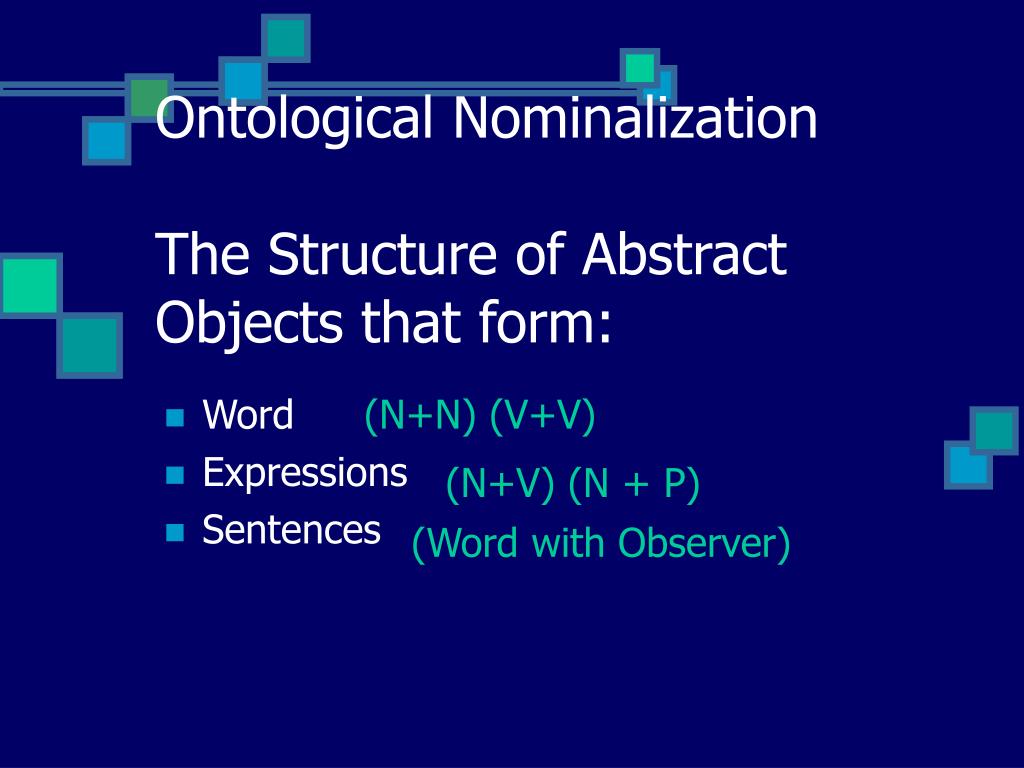 Ontological Nominalization

The Structure of Abstract Objects that form:

- Word (N+N) (V+V)
- Expressions (N+V) (N + P)
- Sentences (Word with Observer)